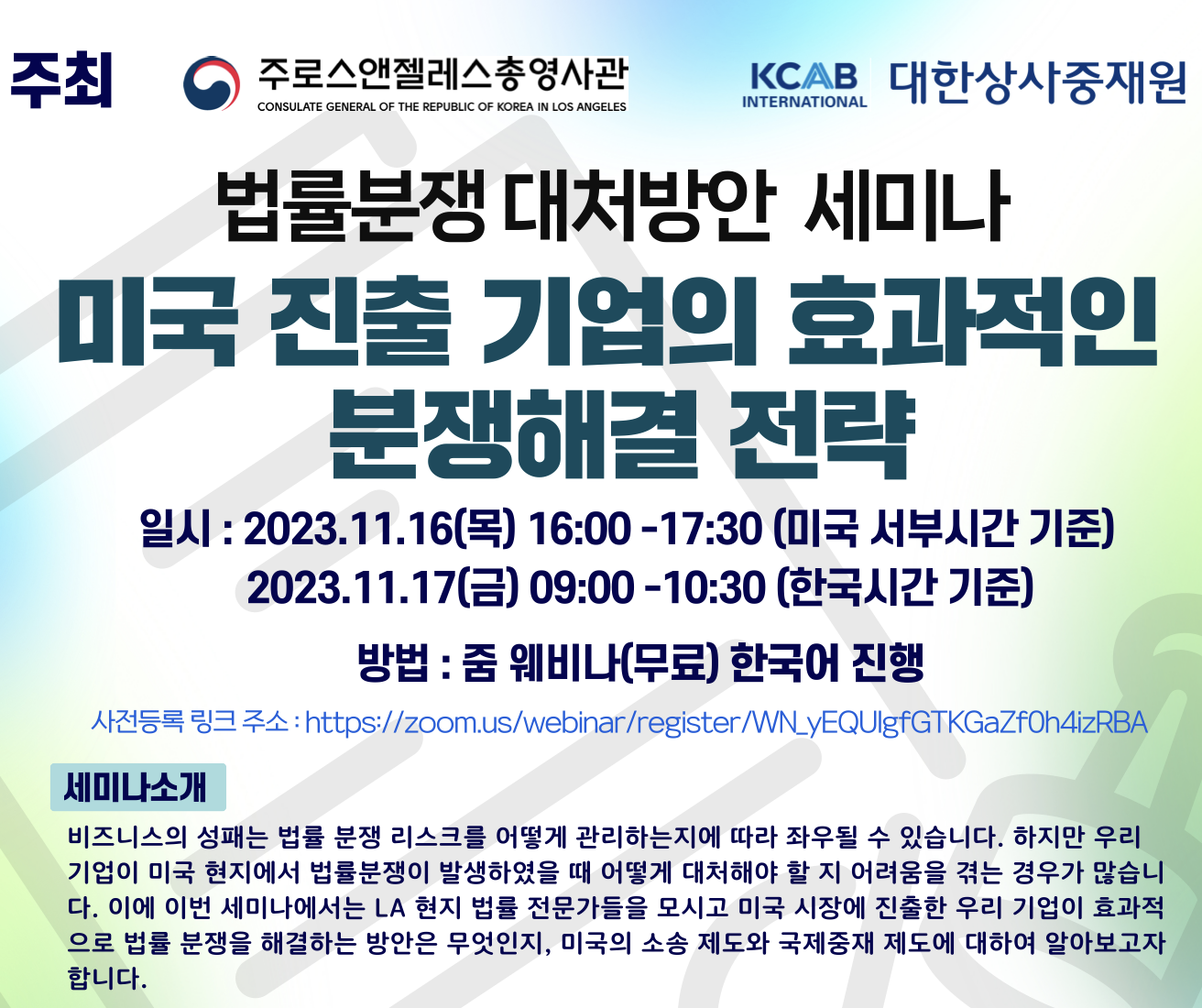 주최

주로스앤젤레스총영사관
CONSULATE GENERAL OF THE REPUBLIC OF KOREA IN LOS ANGELES

KCAB INTERNATIONAL 대한상사중재원

법률분쟁 대처방안 세미나

미국 진출 기업의 효과적인 분쟁해결 전략

일시 : 2023.11.16(목) 16:00 -17:30 (미국 서부시간 기준)
2023.11.17(금) 09:00 -10:30 (한국시간 기준)

방법 : 줌 웨비나(무료) 한국어 진행

사전등록 링크 주소 : https://zoom.us/webinar/register/WN_yEQUlgfGTKGaZf0h4izRBA

세미나소개

비즈니스의 성패는 법률 분쟁 리스크를 어떻게 관리하는지에 따라 좌우될 수 있습니다. 하지만 우리 기업이 미국 현지에서 법률분쟁이 발생하였을 때 어떻게 대처해야 할 지 어려움을 겪는 경우가 많습니다. 이에 이번 세미나에서는 LA 현지 법률 전문가들을 모시고 미국 시장에 진출한 우리 기업이 효과적으로 법률 분쟁을 해결하는 방안은 무엇인지, 미국의 소송 제도와 국제중재 제도에 대하여 알아보고자 합니다.